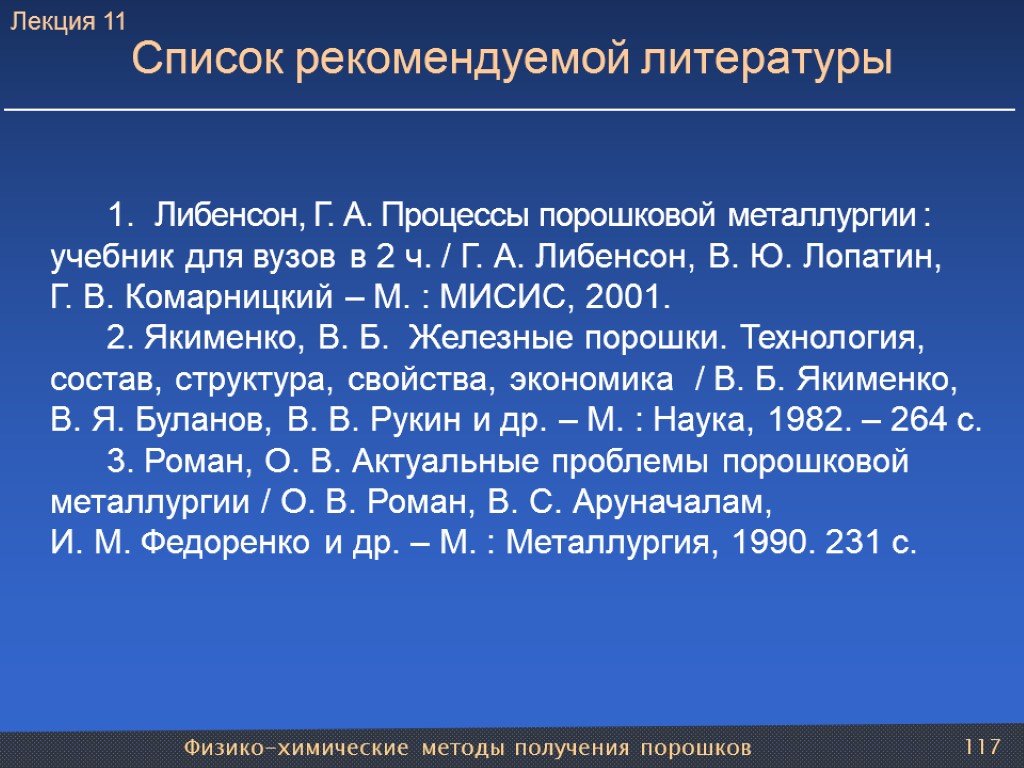 Лекция 11

Список рекомендуемой литературы

1. Либенсон, Г. А. Процессы порошковой металлургии : учебник для вузов в 2 ч. / Г. А. Либенсон, В. Ю. Лопатин, Г. В. Комарницкий – М. : МИСИС, 2001.

2. Якименко, В. Б. Железные порошки. Технология, состав, структура, свойства, экономика / В. Б. Якименко, В. Я. Буланов, В. В. Рукин и др. – М. : Наука, 1982. – 264 с.

3. Роман, О. В. Актуальные проблемы порошковой металлургии / О. В. Роман, В. С. Аруначалам, И. М. Федоренко и др. – М. : Металлургия, 1990. 231 с.

Физико-химические методы получения порошков

117